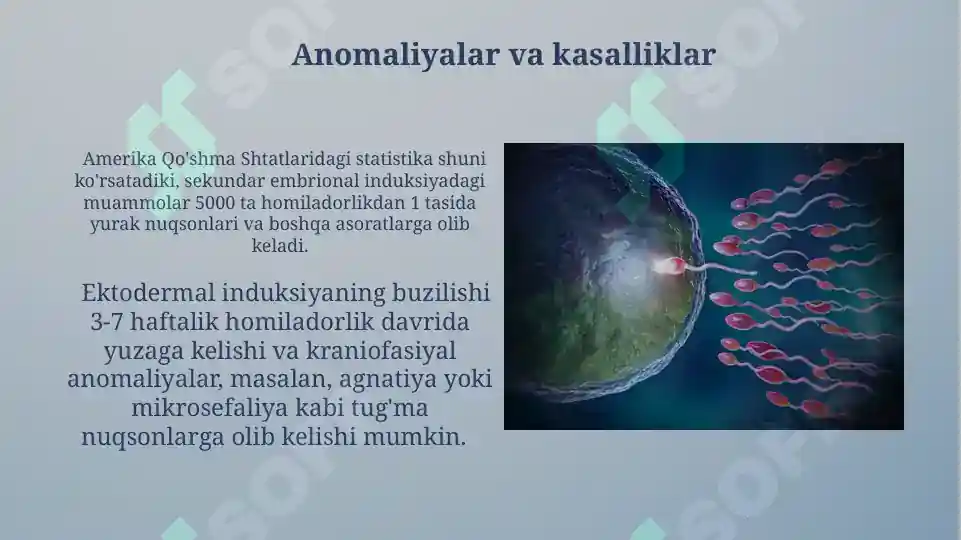 Anomaliyalar va kasalliklar

Amerika Qo'shma Shtatlaridagi statistika shuni ko'rsatadiki, sekundar embrional induksiyadagi muammolar 5000 ta homiladorlikdan 1 tasida yurak nuqsonlari va boshqa asoratlarga olib keladi.

Ektodermal induksiyaning buzilishi 3-7 haftalik homiladorlik davrida yuzaga kelishi va kraniofasiyal anomaliyalar, masalan, agnatiya yoki mikrosefaliya kabi tug'ma nuqsonlarga olib kelishi mumkin.